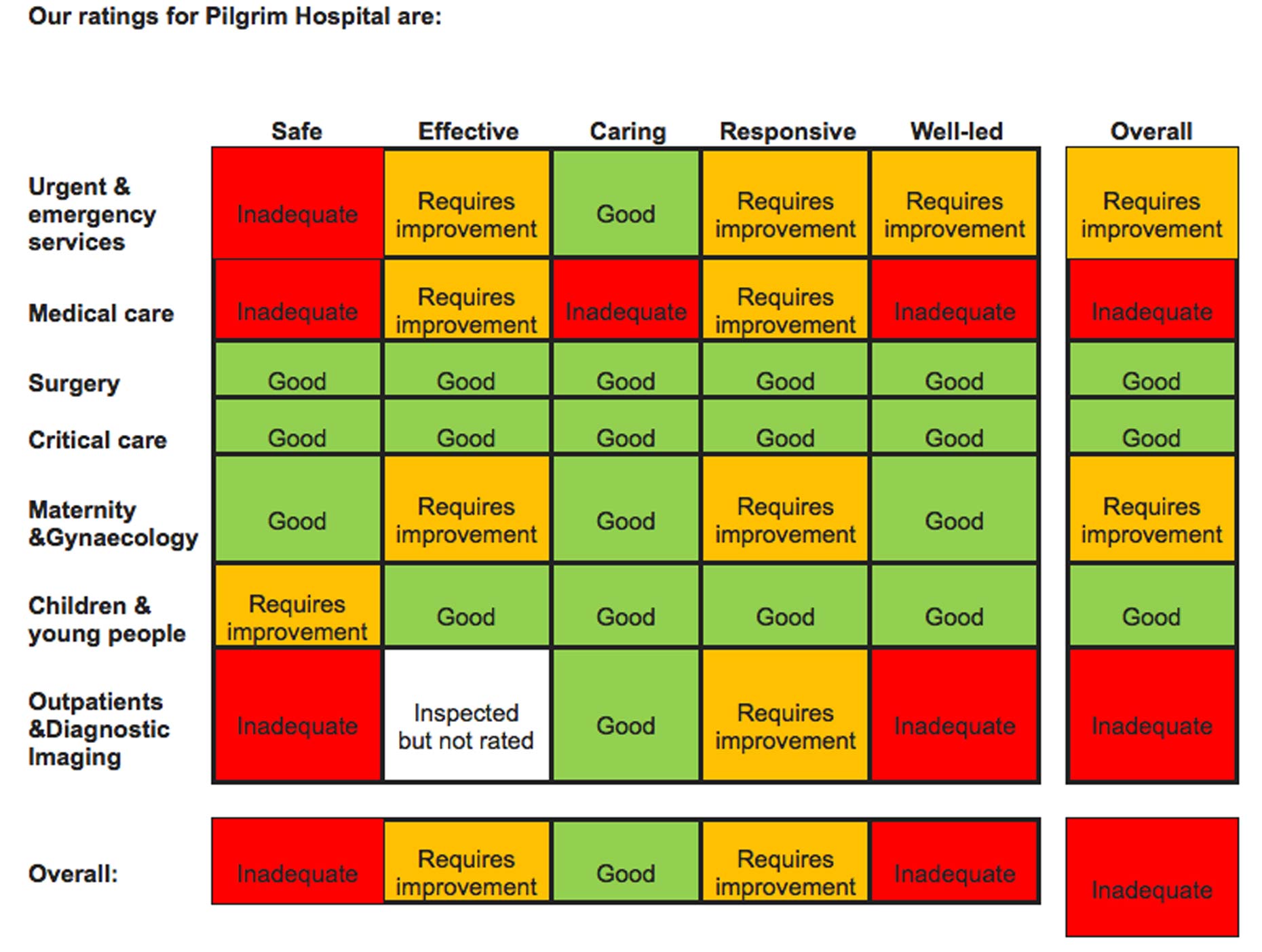 Our ratings for Pilgrim Hospital are:

| | Safe | Effective | Caring | Responsive | Well-led | Overall |
|---|---|---|---|---|---|---|
| Urgent & emergency services | Inadequate | Requires improvement | Good | Requires improvement | Requires improvement | Requires improvement |
| Medical care | Inadequate | Requires improvement | Inadequate | Requires improvement | Inadequate | Inadequate |
| Surgery | Good | Good | Good | Good | Good | Good |
| Critical care | Good | Good | Good | Good | Good | Good |
| Maternity &Gynaecology | Good | Requires improvement | Good | Requires improvement | Good | Requires improvement |
| Children & young people | Requires improvement | Good | Good | Good | Good | Good |
| Outpatients &Diagnostic Imaging | Inadequate | Inspected but not rated | Good | Requires improvement | Inadequate | Inadequate |
| Overall: | Inadequate | Requires improvement | Good | Requires improvement | Inadequate | Inadequate |